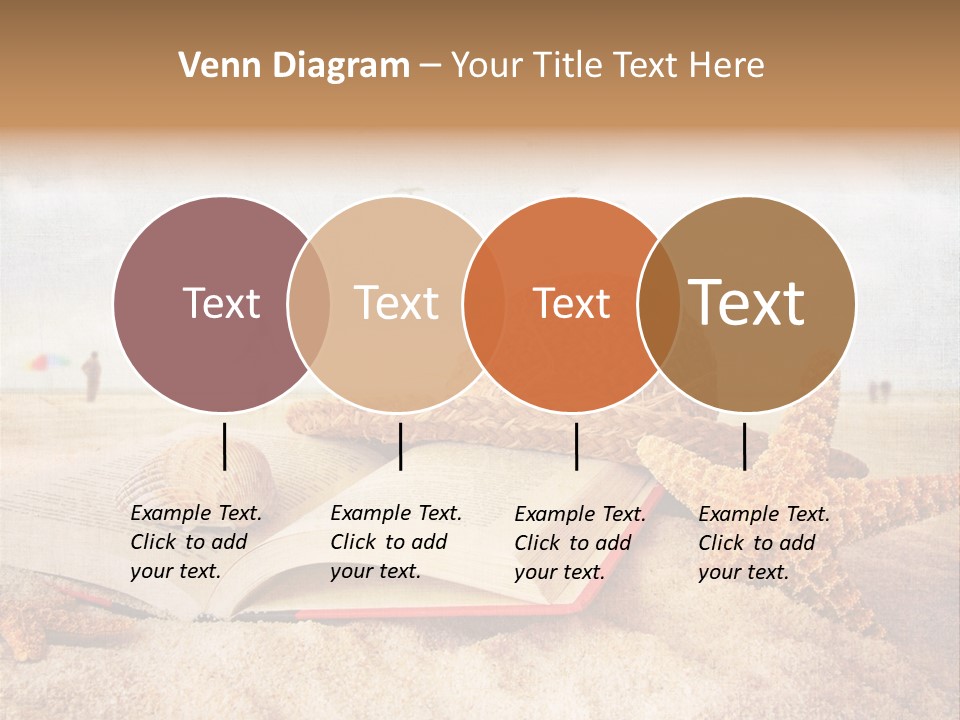 Venn Diagram – Your Title Text Here

Text

Text

Text

Text

Example Text. Click to add your text.

Example Text. Click to add your text.

Example Text. Click to add your text.

Example Text. Click to add your text.